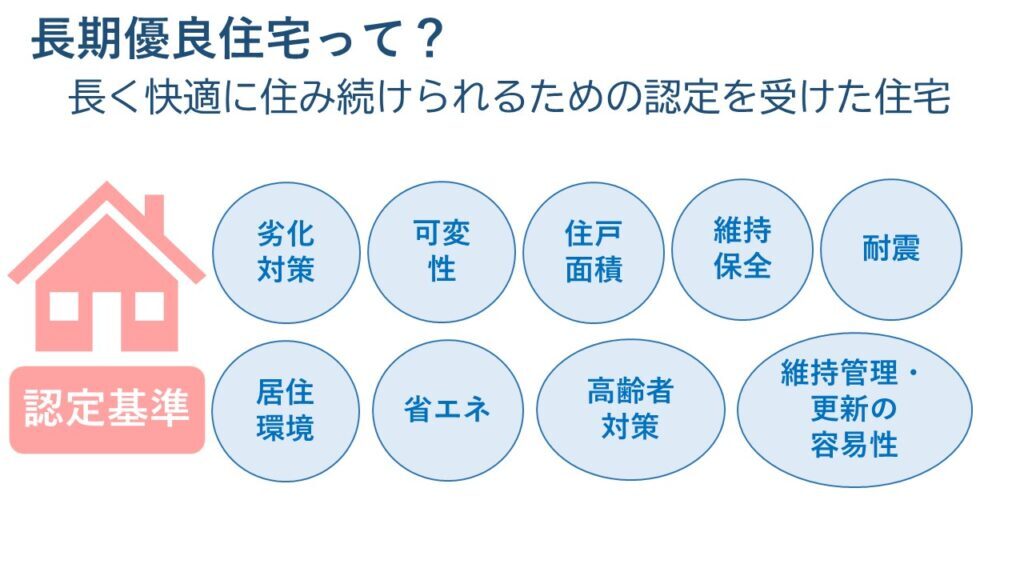 長期優良住宅って？

長く快適に住み続けられるための認定を受けた住宅

認定基準

劣化対策

可変性

住戸面積

維持保全

耐震

居住環境

省エネ

高齢者対策

維持管理・更新の容易性